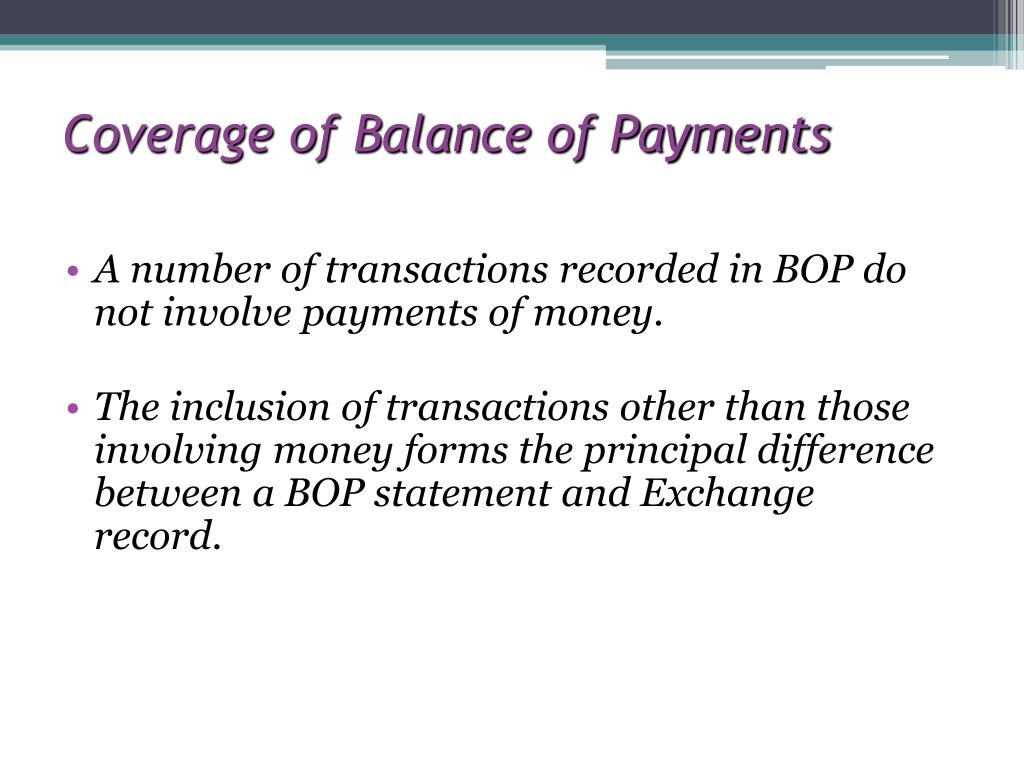 Coverage of Balance of Payments

• A number of transactions recorded in BOP do not involve payments of money.

• The inclusion of transactions other than those involving money forms the principal difference between a BOP statement and Exchange record.